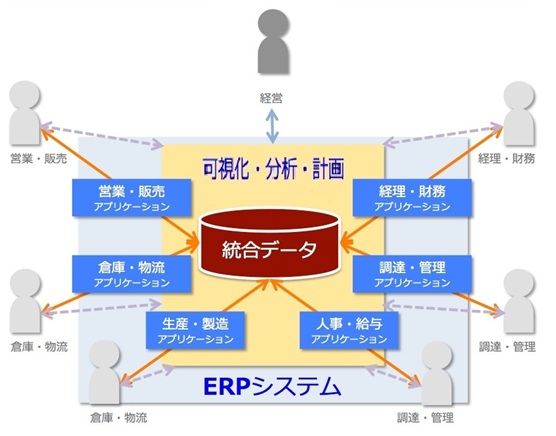 経営

営業・販売

経理・財務

可視化・分析・計画

営業・販売
アプリケーション

経理・財務
アプリケーション

統合データ

倉庫・物流
アプリケーション

調達・管理
アプリケーション

倉庫・物流

調達・管理

生産・製造
アプリケーション

人事・給与
アプリケーション

ERPシステム

倉庫・物流

調達・管理